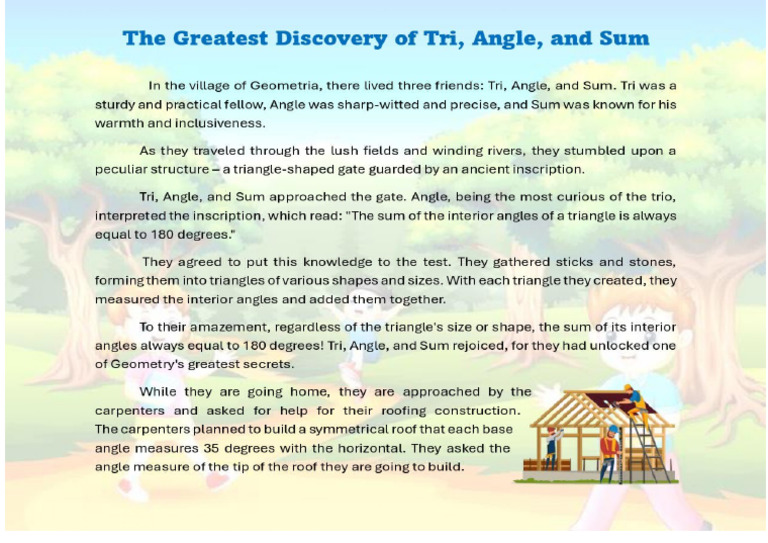 The Greatest Discovery of Tri, Angle, and Sum

In the village of Geometria, there lived three friends: Tri, Angle, and Sum. Tri was a sturdy and practical fellow, Angle was sharp-witted and precise, and Sum was known for his warmth and inclusiveness.

As they traveled through the lush fields and winding rivers, they stumbled upon a peculiar structure – a triangle-shaped gate guarded by an ancient inscription.

Tri, Angle, and Sum approached the gate. Angle, being the most curious of the trio, interpreted the inscription, which read: "The sum of the interior angles of a triangle is always equal to 180 degrees."

They agreed to put this knowledge to the test. They gathered sticks and stones, forming them into triangles of various shapes and sizes. With each triangle they created, they measured the interior angles and added them together.

To their amazement, regardless of the triangle's size or shape, the sum of its interior angles always equal to 180 degrees! Tri, Angle, and Sum rejoiced, for they had unlocked one of Geometry's greatest secrets.

While they are going home, they are approached by the carpenters and asked for help for their roofing construction. The carpenters planned to build a symmetrical roof that each base angle measures 35 degrees with the horizontal. They asked the angle measure of the tip of the roof they are going to build.